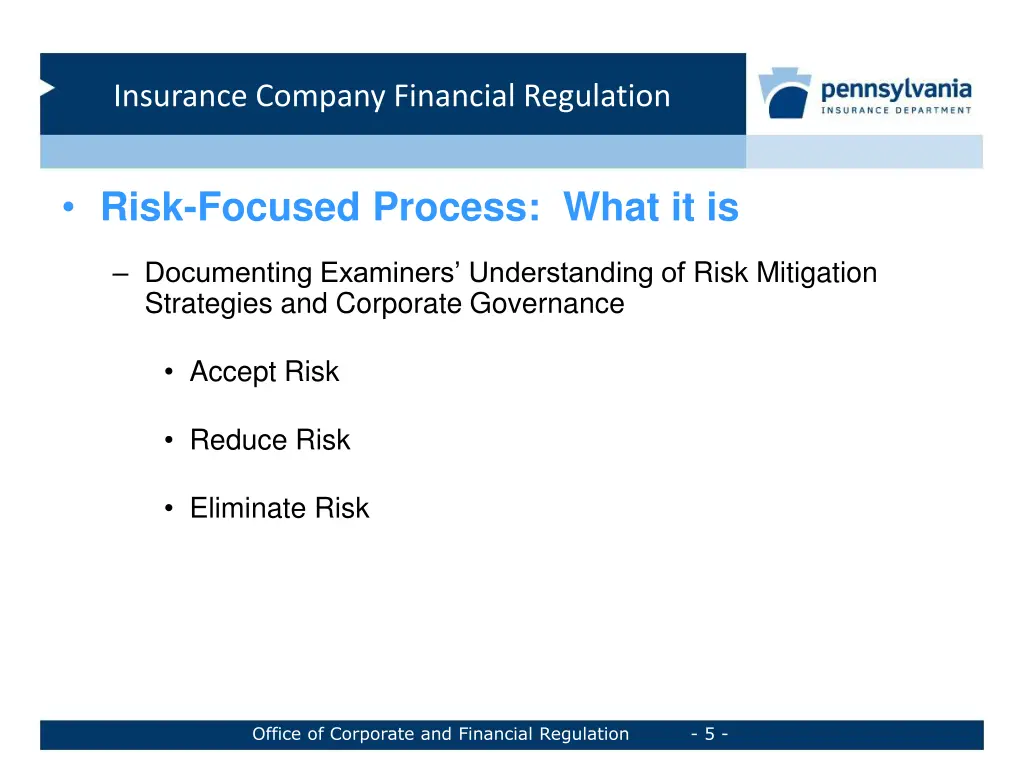 Insurance Company Financial Regulation

pennsylvania
INSURANCE DEPARTMENT

• Risk-Focused Process: What it is

– Documenting Examiners' Understanding of Risk Mitigation Strategies and Corporate Governance

• Accept Risk

• Reduce Risk

• Eliminate Risk

Office of Corporate and Financial Regulation - 5 -